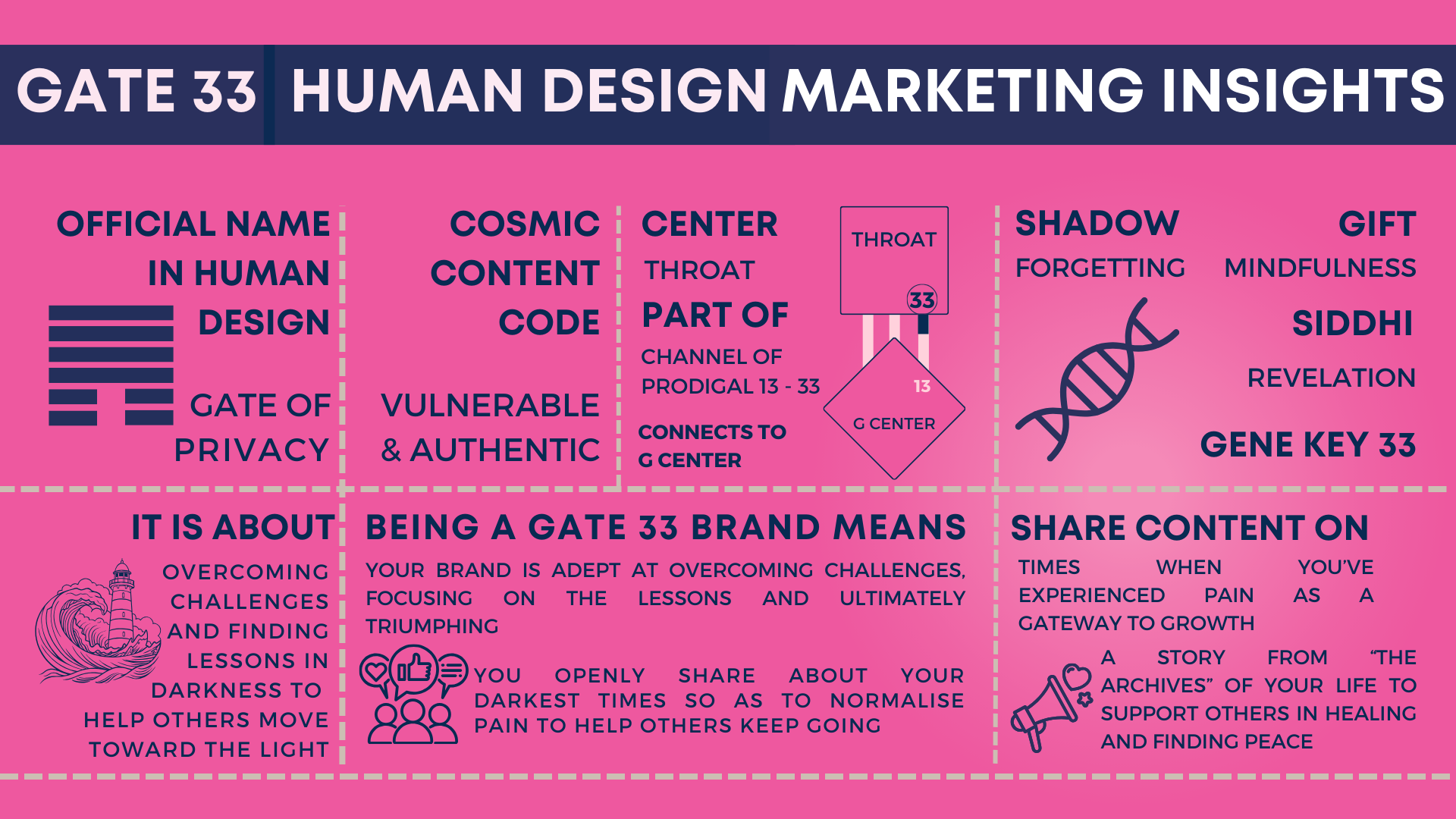 GATE 33 HUMAN DESIGN MARKETING INSIGHTS

OFFICIAL NAME IN HUMAN DESIGN

GATE OF PRIVACY

COSMIC CONTENT CODE

VULNERABLE & AUTHENTIC

CENTER

THROAT

PART OF

CHANNEL OF PRODIGAL 13 - 33

CONNECTS TO G CENTER

THROAT

33

13

G CENTER

SHADOW

FORGETTING

GIFT

MINDFULNESS

SIDDHI

REVELATION

GENE KEY 33

IT IS ABOUT

OVERCOMING CHALLENGES AND FINDING LESSONS IN DARKNESS TO HELP OTHERS MOVE TOWARD THE LIGHT

BEING A GATE 33 BRAND MEANS

YOUR BRAND IS ADEPT AT OVERCOMING CHALLENGES, FOCUSING ON THE LESSONS AND ULTIMATELY TRIUMPHING

YOU OPENLY SHARE ABOUT YOUR DARKEST TIMES SO AS TO NORMALISE PAIN TO HELP OTHERS KEEP GOING

SHARE CONTENT ON

TIMES WHEN YOU'VE EXPERIENCED PAIN AS A GATEWAY TO GROWTH

A STORY FROM "THE ARCHIVES" OF YOUR LIFE TO SUPPORT OTHERS IN HEALING AND FINDING PEACE